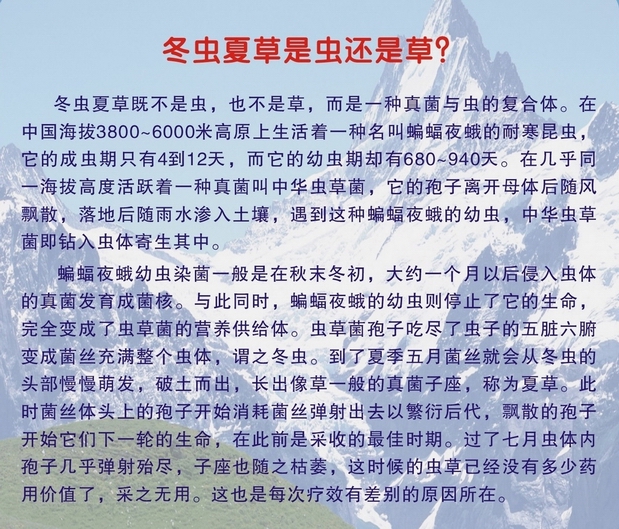 冬虫夏草是虫还是草?

冬虫夏草既不是虫，也不是草，而是一种真菌与虫的复合体。在中国海拔3800~6000米高原上生活着一种名叫蝙蝠夜蛾的耐寒昆虫，它的成虫期只有4到12天，而它的幼虫期却有680~940天。在几乎同一海拔高度活跃着一种真菌叫中华虫草菌，它的孢子离开母体后随风飘散，落地后随雨水渗入土壤，遇到这种蝙蝠夜蛾的幼虫，中华虫草菌即钻入虫体寄生其中。

蝙蝠夜蛾幼虫染菌一般是在秋末冬初，大约一个月以后侵入虫体的真菌发育成菌核。与此同时，蝙蝠夜蛾的幼虫则停止了它的生命，完全变成了虫草菌的营养供给体。虫草菌孢子吃尽了虫子的五脏六腑变成菌丝充满整个虫体，谓之冬虫。到了夏季五月菌丝就会从冬虫的头部慢慢萌发，破土而出，长出像草一般的真菌子座，称为夏草。此时菌丝体头上的孢子开始消耗菌丝弹射出去以繁衍后代，飘散的孢子开始它们下一轮的生命，在此前是采收的最佳时期。过了七月虫体内孢子几乎弹射殆尽，子座也随之枯萎，这时候的虫草已经没有多少药用价值了，采之无用。这也是每次疗效有差别的原因所在。